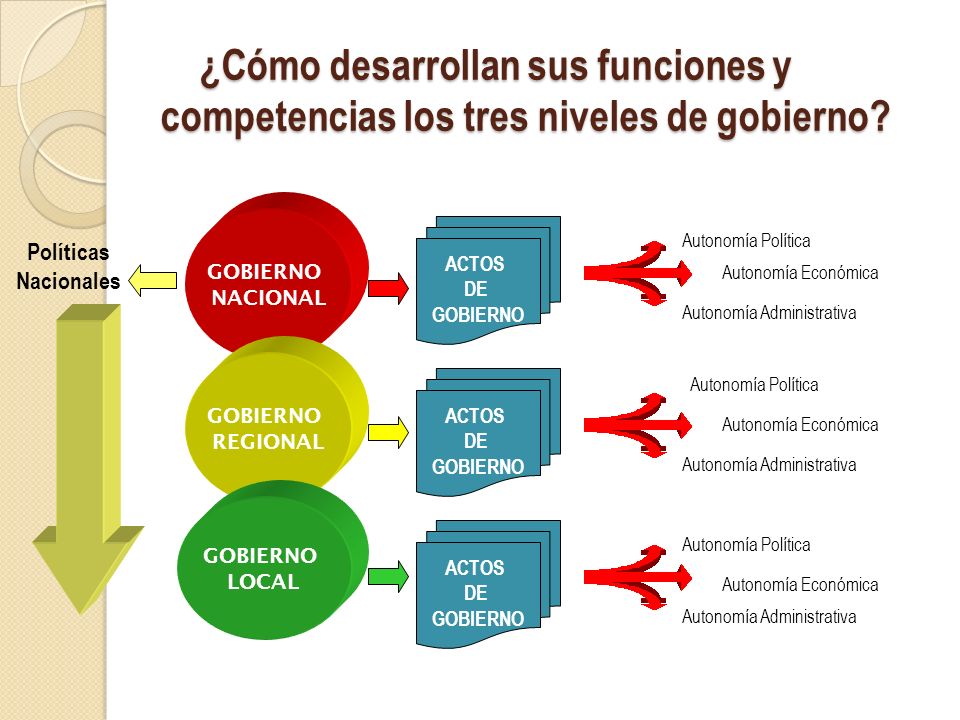 ¿Cómo desarrollan sus funciones y competencias los tres niveles de gobierno?

Políticas Nacionales

GOBIERNO NACIONAL

ACTOS DE GOBIERNO

Autonomía Política
Autonomía Económica
Autonomía Administrativa

GOBIERNO REGIONAL

ACTOS DE GOBIERNO

Autonomía Política
Autonomía Económica
Autonomía Administrativa

GOBIERNO LOCAL

ACTOS DE GOBIERNO

Autonomía Política
Autonomía Económica
Autonomía Administrativa